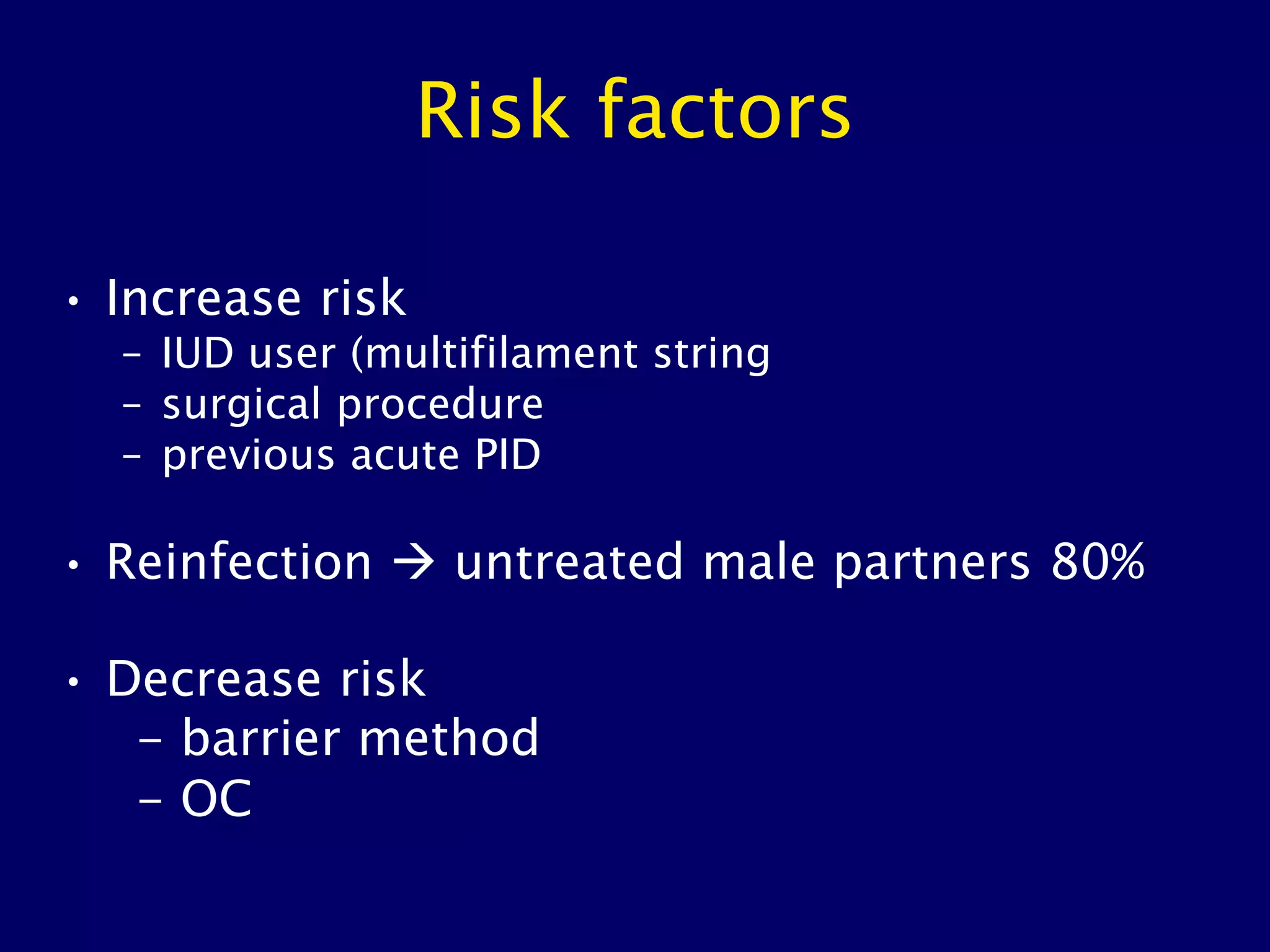 Risk factors

• Increase risk
– IUD user (multifilament string
– surgical procedure
– previous acute PID

• Reinfection → untreated male partners 80%

• Decrease risk
– barrier method
– OC